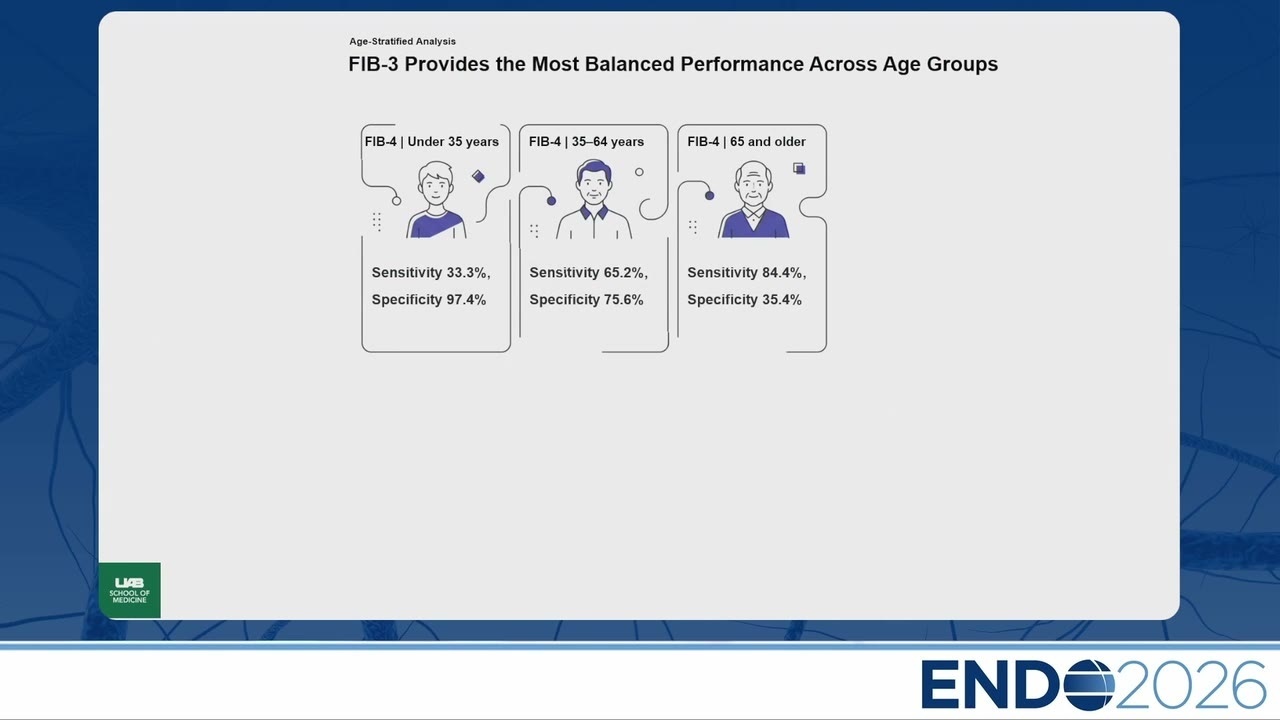 Age-Stratified Analysis

FIB-3 Provides the Most Balanced Performance Across Age Groups

FIB-4 | Under 35 years

Sensitivity 33.3%, Specificity 97.4%

FIB-4 | 35–64 years

Sensitivity 65.2%, Specificity 75.6%

FIB-4 | 65 and older

Sensitivity 84.4%, Specificity 35.4%

UAB SCHOOL OF MEDICINE

ENDO2026